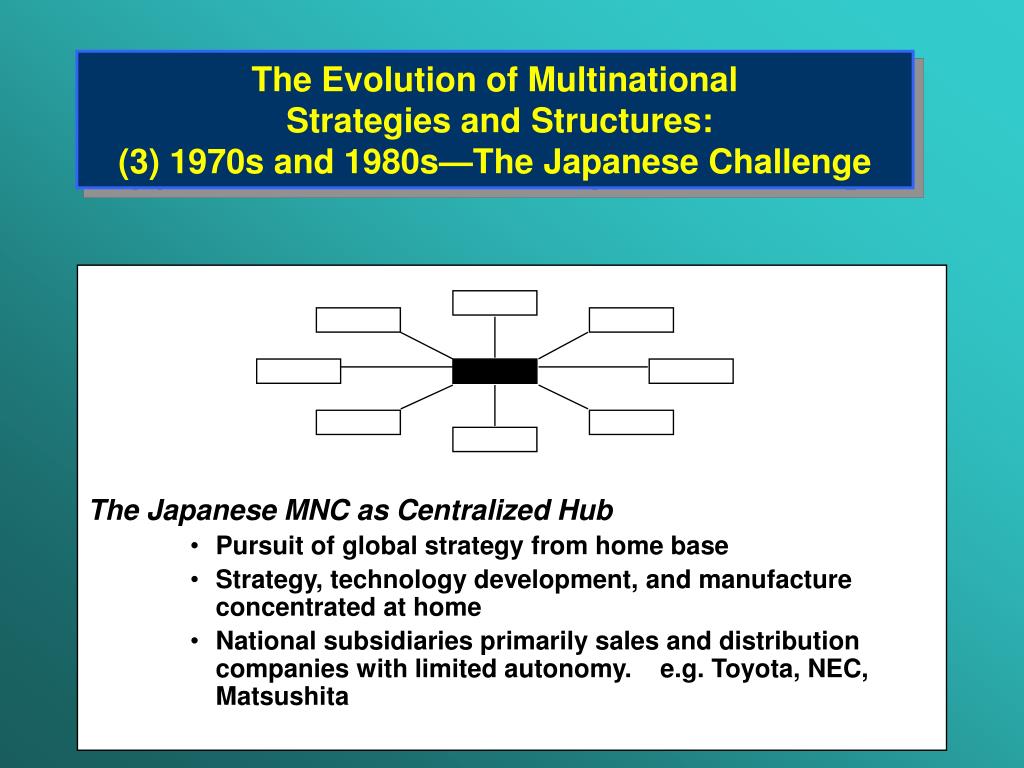 The Evolution of Multinational
Strategies and Structures:
(3) 1970s and 1980s—The Japanese Challenge

The Japanese MNC as Centralized Hub

• Pursuit of global strategy from home base
• Strategy, technology development, and manufacture concentrated at home
• National subsidiaries primarily sales and distribution companies with limited autonomy. e.g. Toyota, NEC, Matsushita